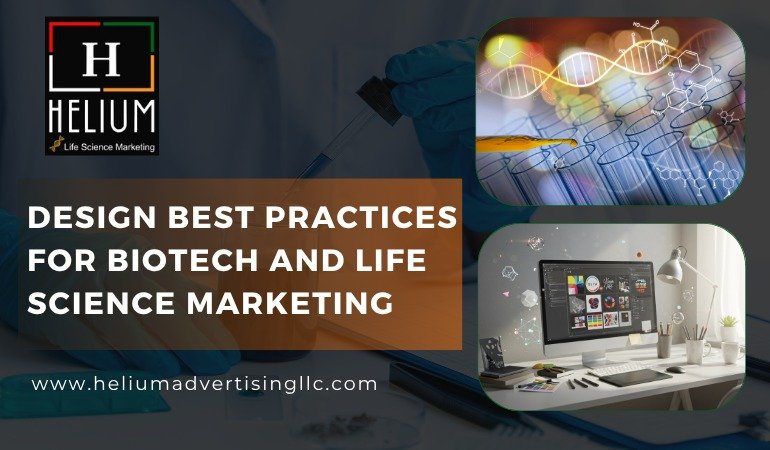 H
HELIUM
Life Science Marketing

DESIGN BEST PRACTICES FOR BIOTECH AND LIFE SCIENCE MARKETING

www.heliumadvertisingllc.com